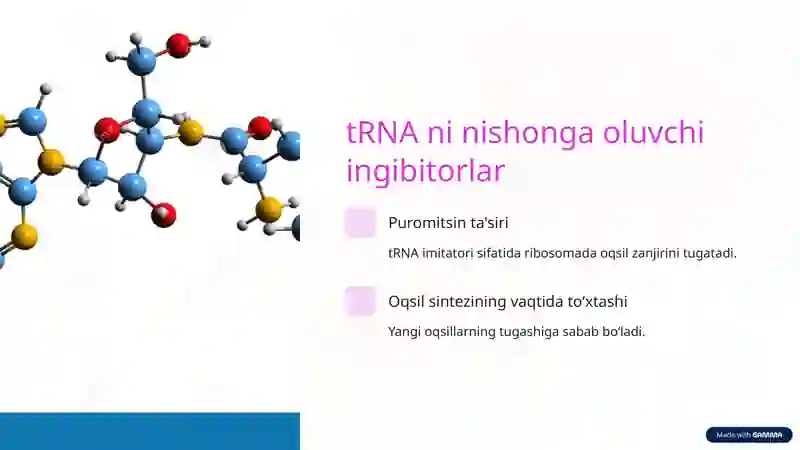 tRNA ni nishonga oluvchi ingibitorlar

Puromitsin ta'siri

tRNA imitatori sifatida ribosomada oqsil zanjirini tugatadi.

Oqsil sintezining vaqtida to'xtashi

Yangi oqsillarning tugashiga sabab bo'ladi.

Made with GAMMA